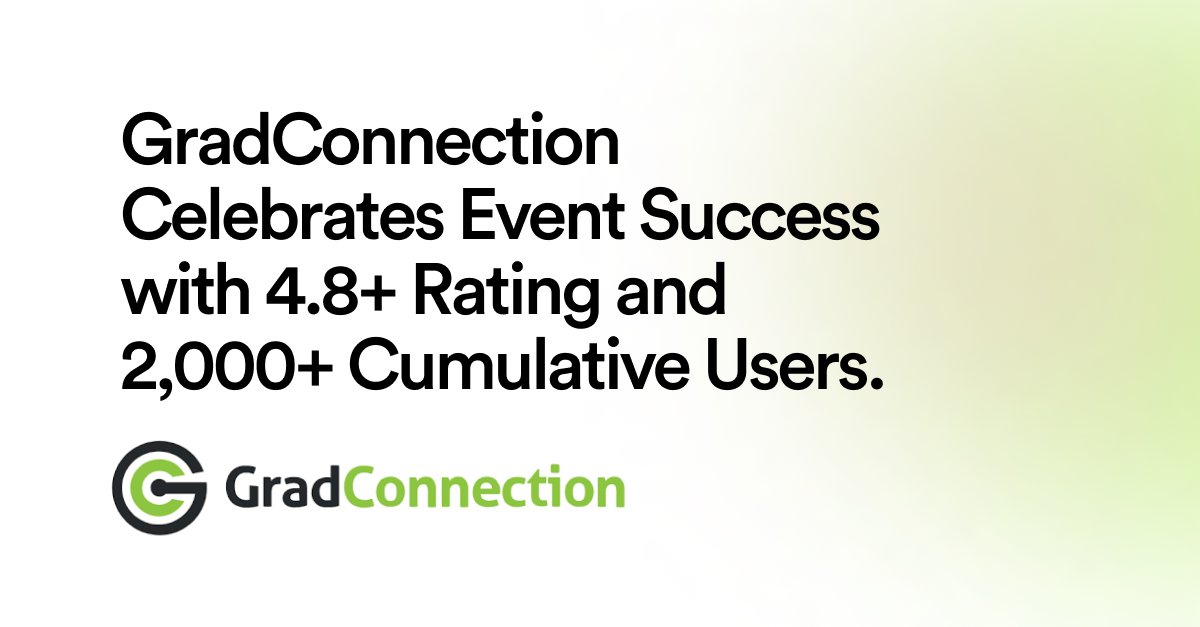 GradConnection Celebrates Event Success with 4.8+ Rating and 2,000+ Cumulative Users.

GradConnection